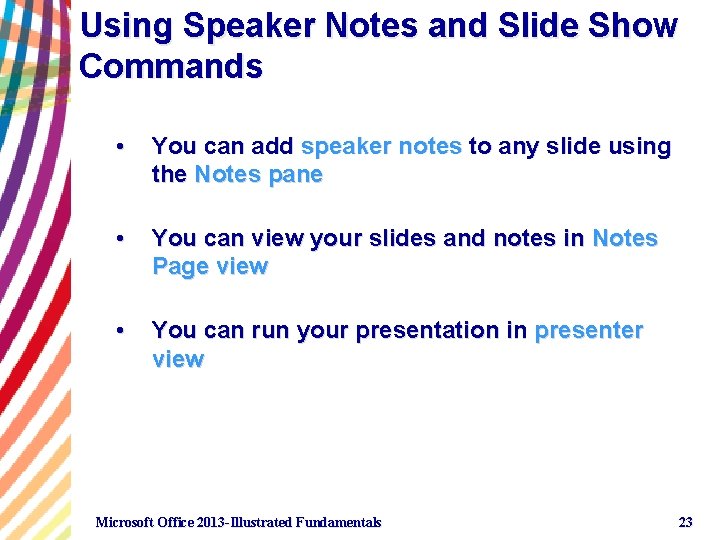 Using Speaker Notes and Slide Show Commands

• You can add speaker notes to any slide using the Notes pane

• You can view your slides and notes in Notes Page view

• You can run your presentation in presenter view

Microsoft Office 2013-Illustrated Fundamentals

23